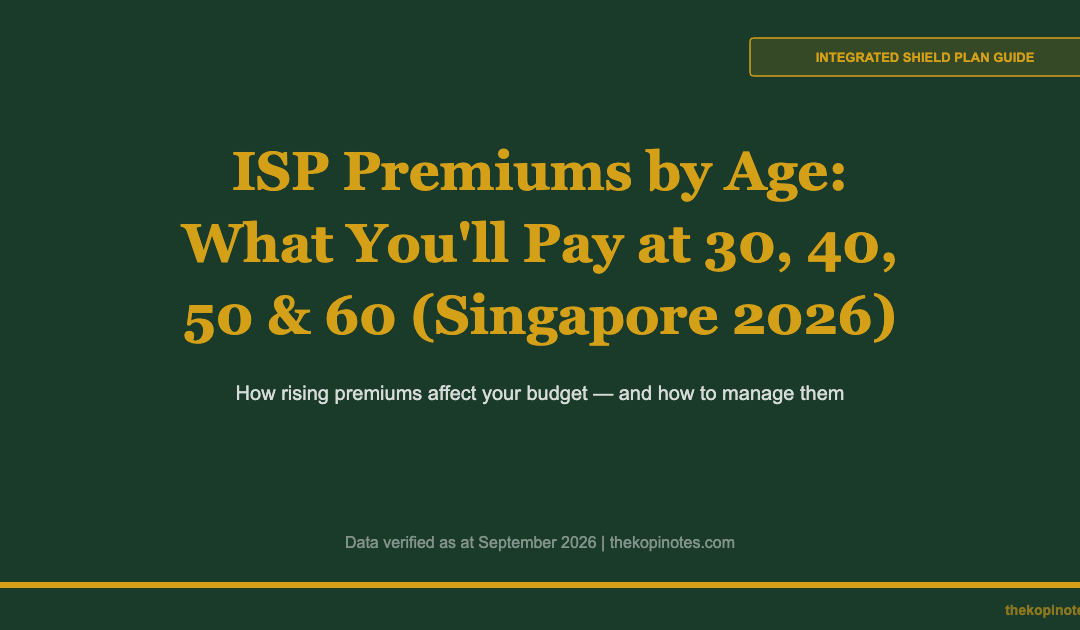 INTEGRATED SHIELD PLAN GUIDE

ISP Premiums by Age: What You'll Pay at 30, 40, 50 & 60 (Singapore 2026)

How rising premiums affect your budget — and how to manage them

Data verified as at September 2026 | thekopinotes.com

thekopinote